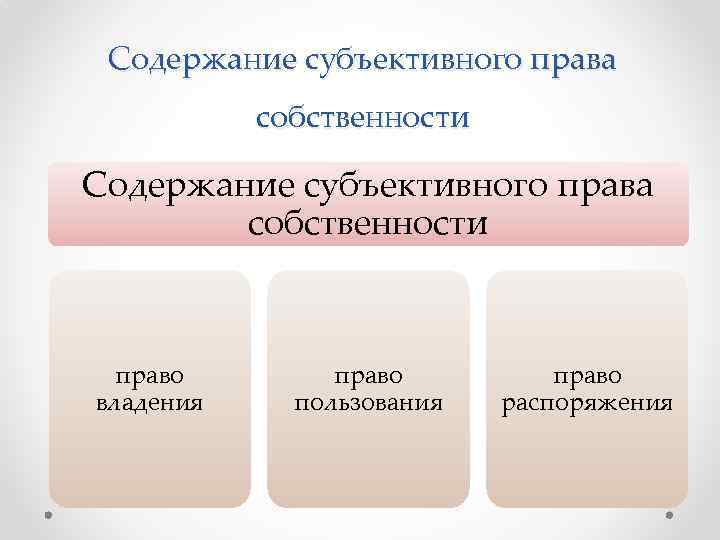 Содержание субъективного права собственности

Содержание субъективного права собственности

право владения

право пользования

право распоряжения